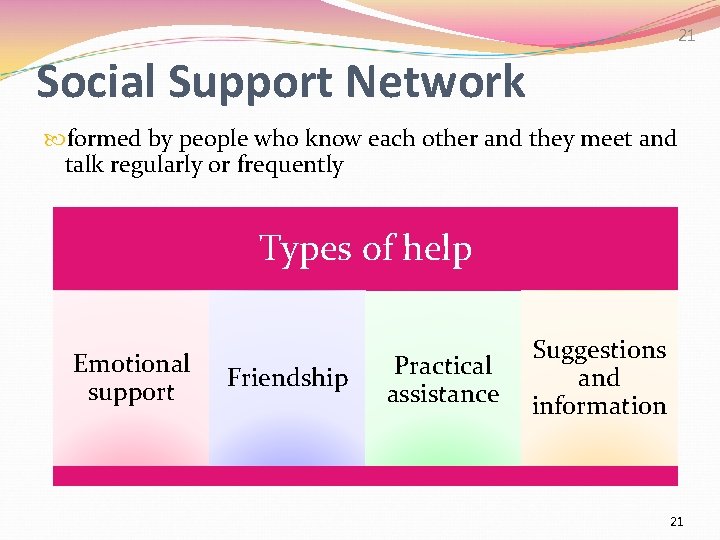 21

Social Support Network

formed by people who know each other and they meet and talk regularly or frequently

Types of help

Emotional support

Friendship

Practical assistance

Suggestions and information

21